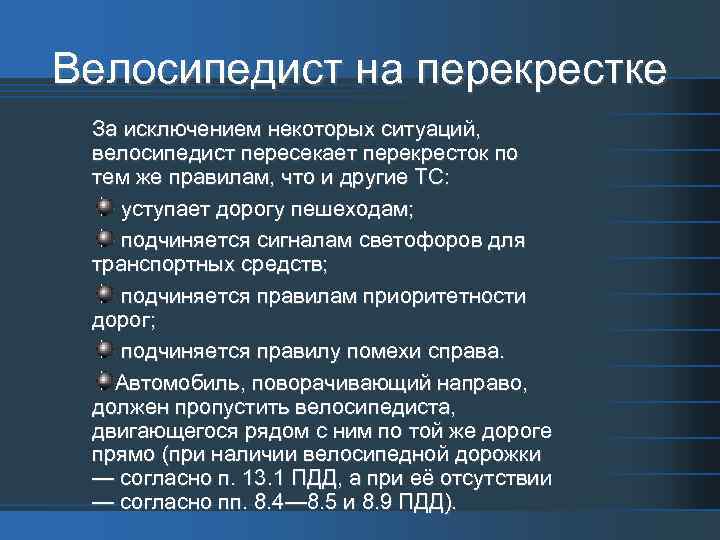 Велосипедист на перекрестке

За исключением некоторых ситуаций, велосипедист пересекает перекресток по тем же правилам, что и другие ТС:

уступает дорогу пешеходам;

подчиняется сигналам светофоров для транспортных средств;

подчиняется правилам приоритетности дорог;

подчиняется правилу помехи справа.

Автомобиль, поворачивающий направо, должен пропустить велосипедиста, двигающегося рядом с ним по той же дороге прямо (при наличии велосипедной дорожки — согласно п. 13.1 ПДД, а при её отсутствии — согласно пп. 8.4—8.5 и 8.9 ПДД).